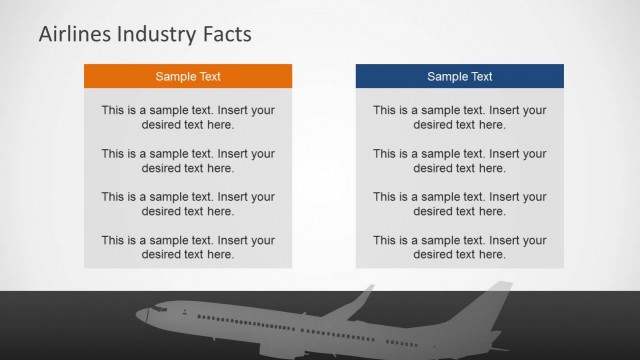 Airlines Industry Facts

Sample Text

This is a sample text. Insert your desired text here.

This is a sample text. Insert your desired text here.

This is a sample text. Insert your desired text here.

This is a sample text. Insert your desired text here.

Sample Text

This is a sample text. Insert your desired text here.

This is a sample text. Insert your desired text here.

This is a sample text. Insert your desired text here.

This is a sample text. Insert your desired text here.